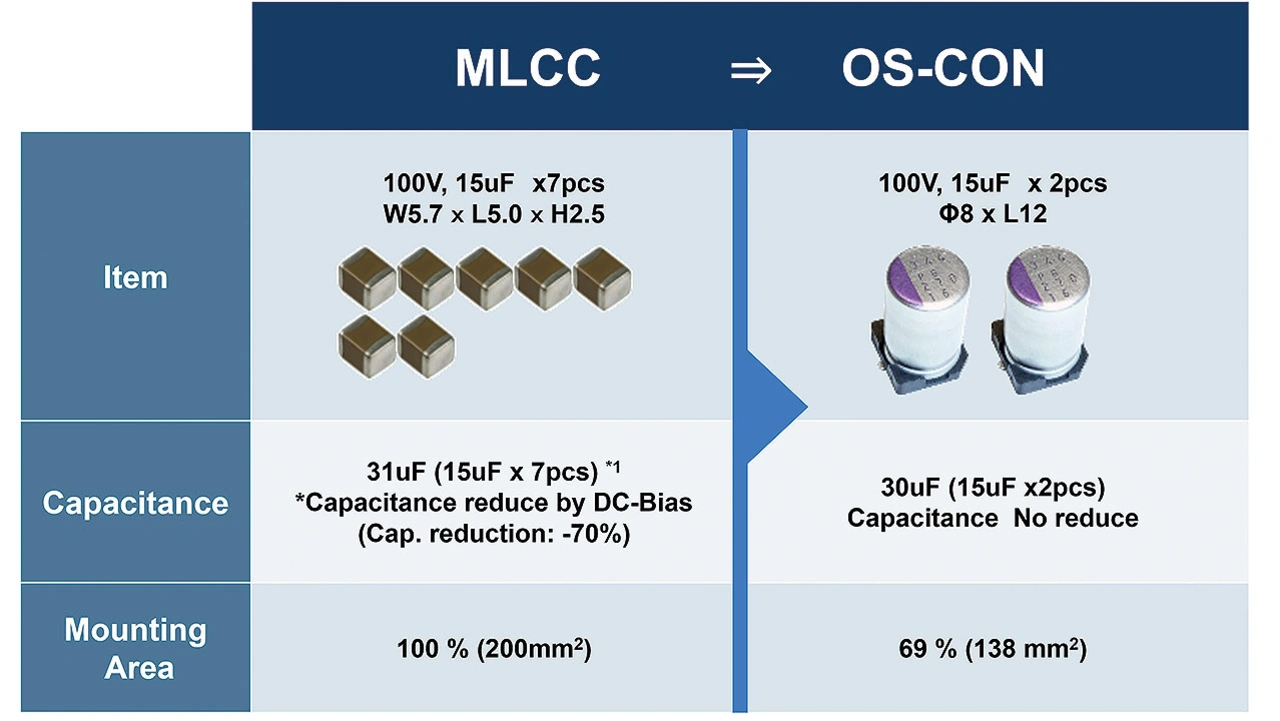 | | MLCC ⇒ | OS-CON |
|---|---|---|
| Item | 100V, 15uF x7pcs W5.7 x L5.0 x H2.5 | 100V, 15uF x 2pcs Φ8 x L12 |
| Capacitance | 31uF (15uF x 7pcs) $^{*1}$ *Capacitance reduce by DC-Bias (Cap. reduction: -70%) | 30uF (15uF x2pcs) Capacitance No reduce |
| Mounting Area | 100 % (200mm$^2$) | 69 % (138 mm$^2$) |